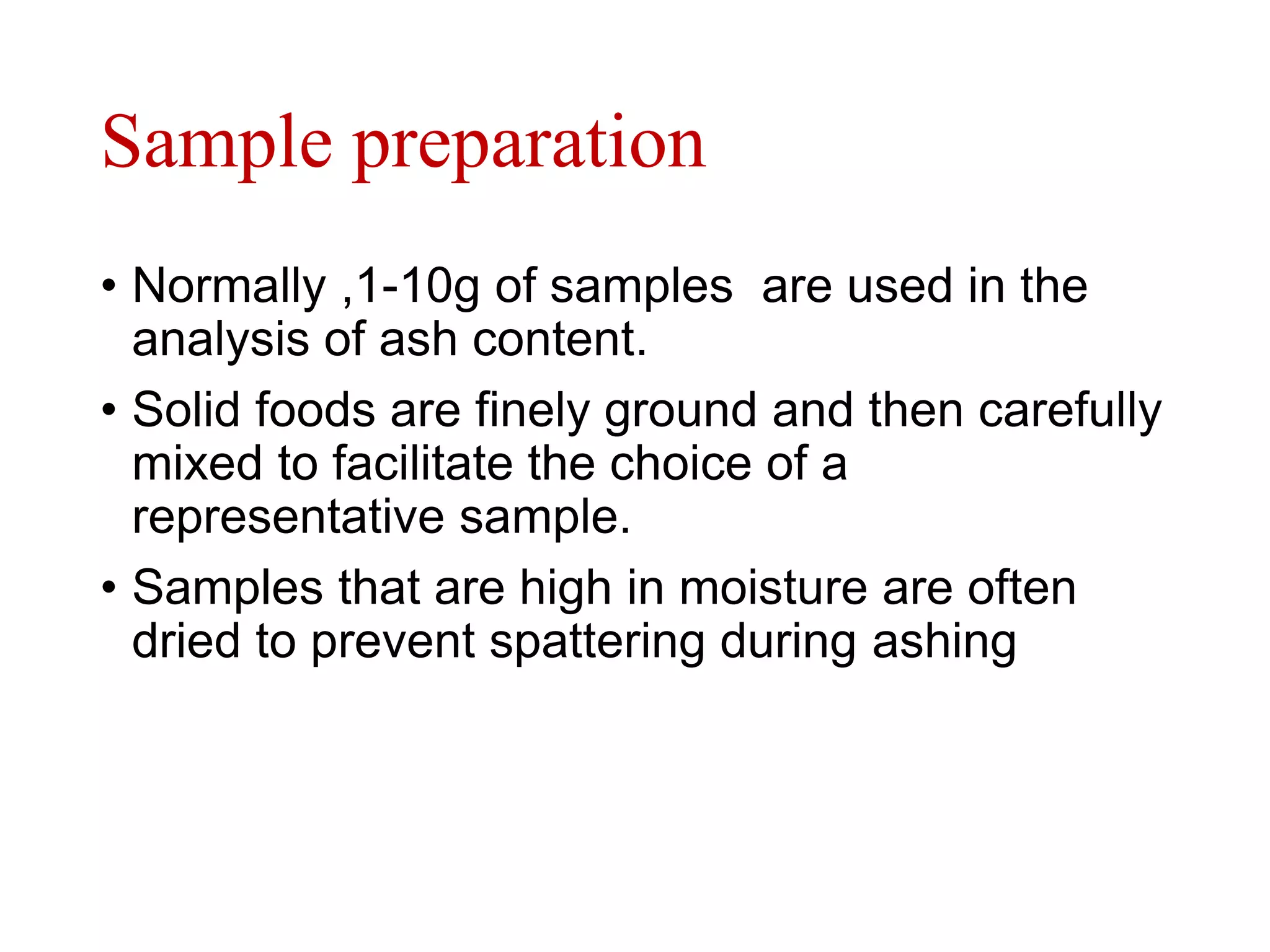 Sample preparation

• Normally ,1-10g of samples are used in the analysis of ash content.

• Solid foods are finely ground and then carefully mixed to facilitate the choice of a representative sample.

• Samples that are high in moisture are often dried to prevent spattering during ashing